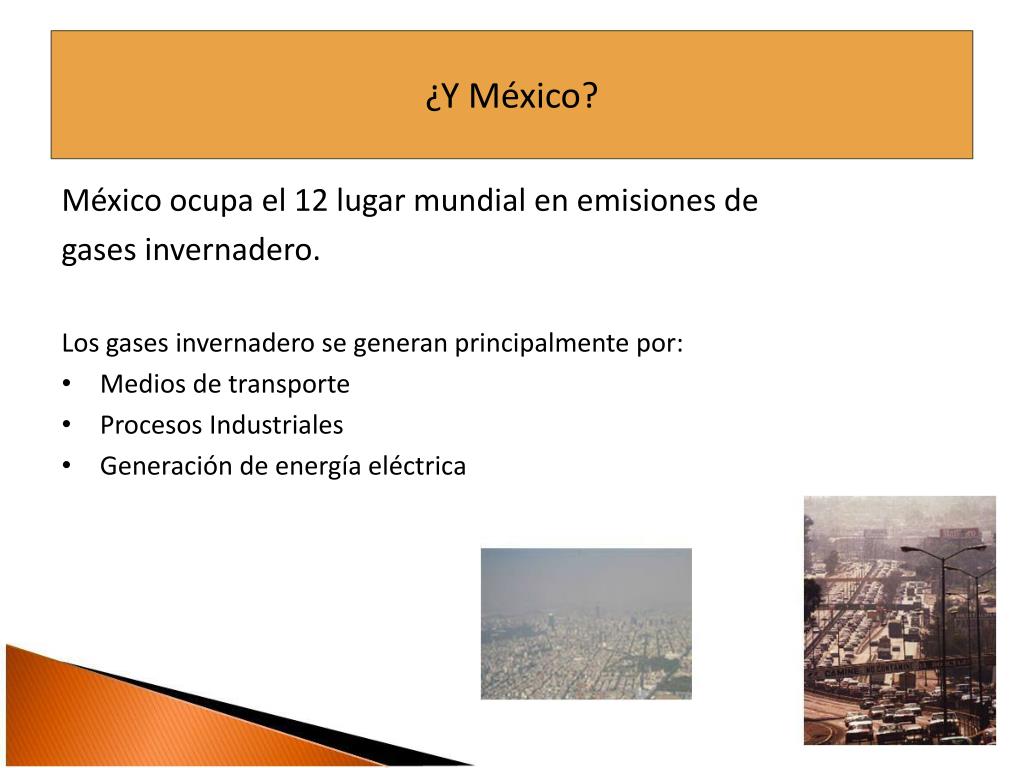 ¿Y México?

México ocupa el 12 lugar mundial en emisiones de gases invernadero.

Los gases invernadero se generan principalmente por:
• Medios de transporte
• Procesos Industriales
• Generación de energía eléctrica